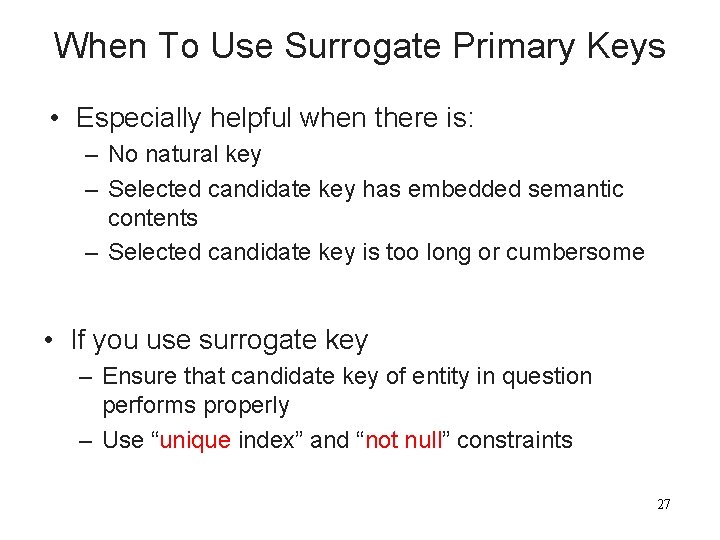 When To Use Surrogate Primary Keys

• Especially helpful when there is:
– No natural key
– Selected candidate key has embedded semantic contents
– Selected candidate key is too long or cumbersome

• If you use surrogate key
– Ensure that candidate key of entity in question performs properly
– Use “unique index” and “not null” constraints

27